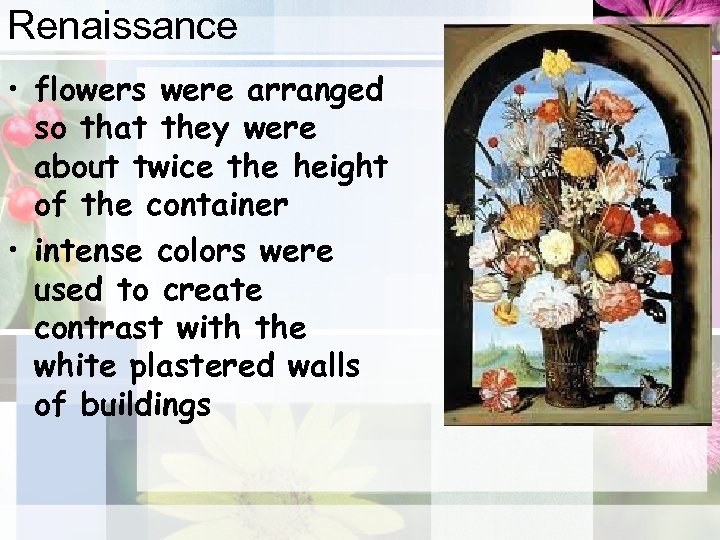 Renaissance

• flowers were arranged so that they were about twice the height of the container

• intense colors were used to create contrast with the white plastered walls of buildings